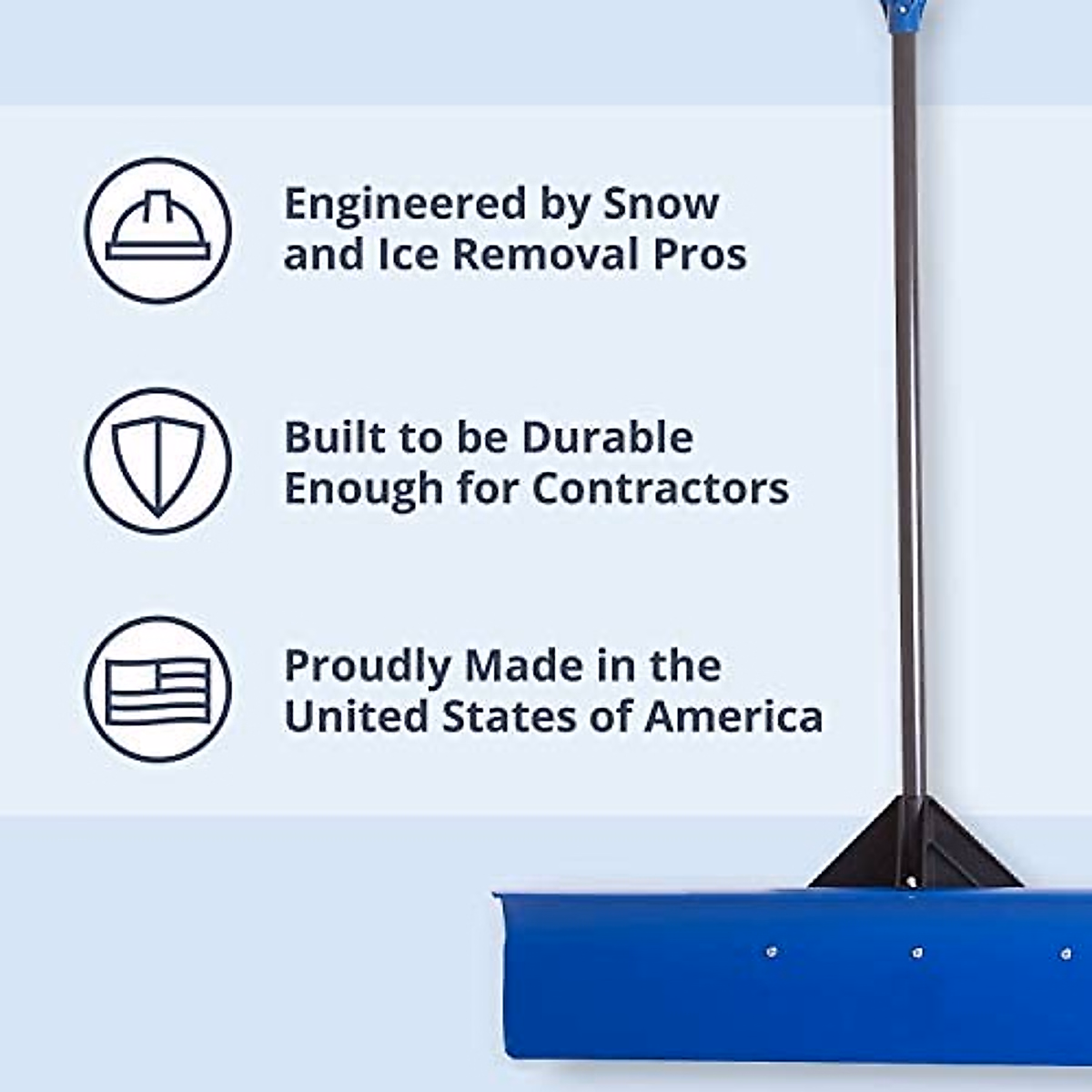 Engineered by Snow and Ice Removal Pros

Built to be Durable Enough for Contractors

Proudly Made in the United States of America